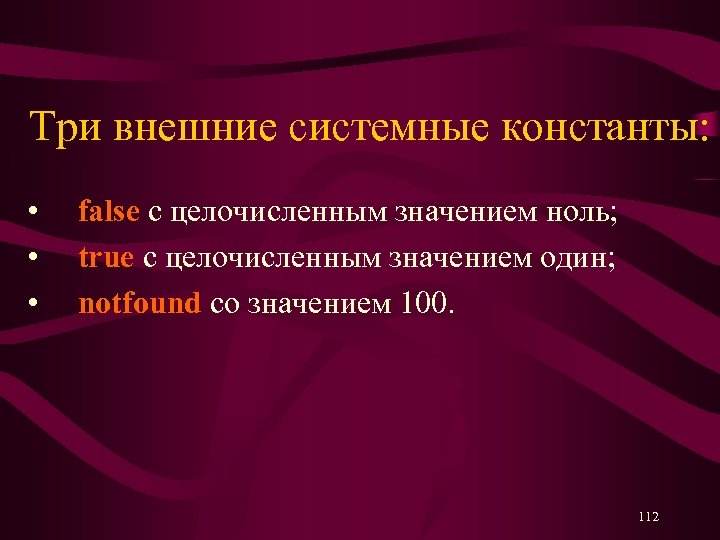 Три внешние системные константы:

• false с целочисленным значением ноль;
• true с целочисленным значением один;
• notfound со значением 100.

112